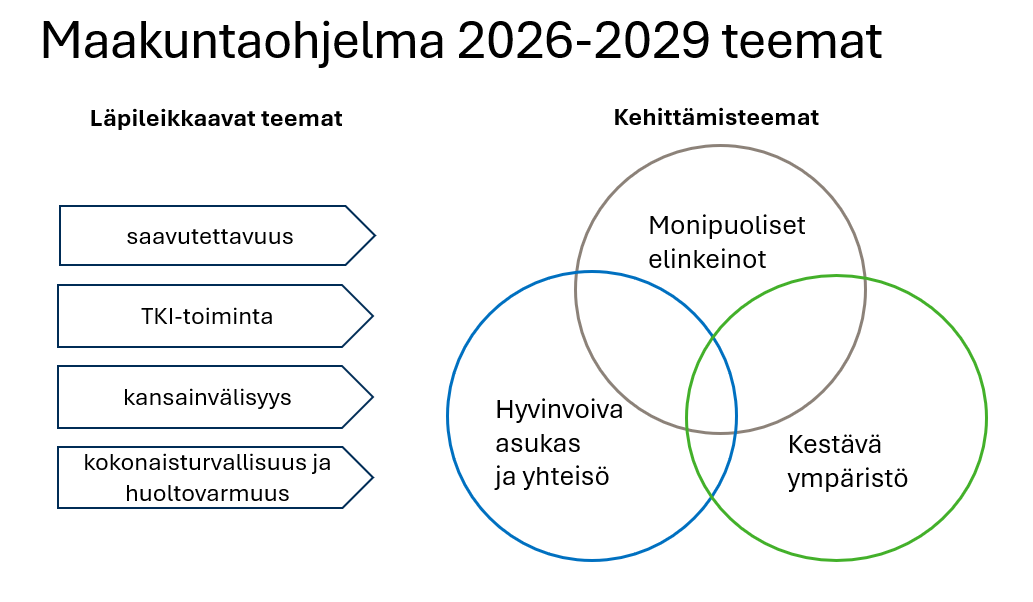 Maakuntaohjelma 2026-2029 teemat

Läpileikkaavat teemat

saavutettavuus

TKI-toiminta

kansainvälisyys

kokonaisturvallisuus ja huoltovarmuus

Kehittämisteemat

Monipuoliset elinkeinot

Hyvinvoiva asukas ja yhteisö

Kestävä ympäristö